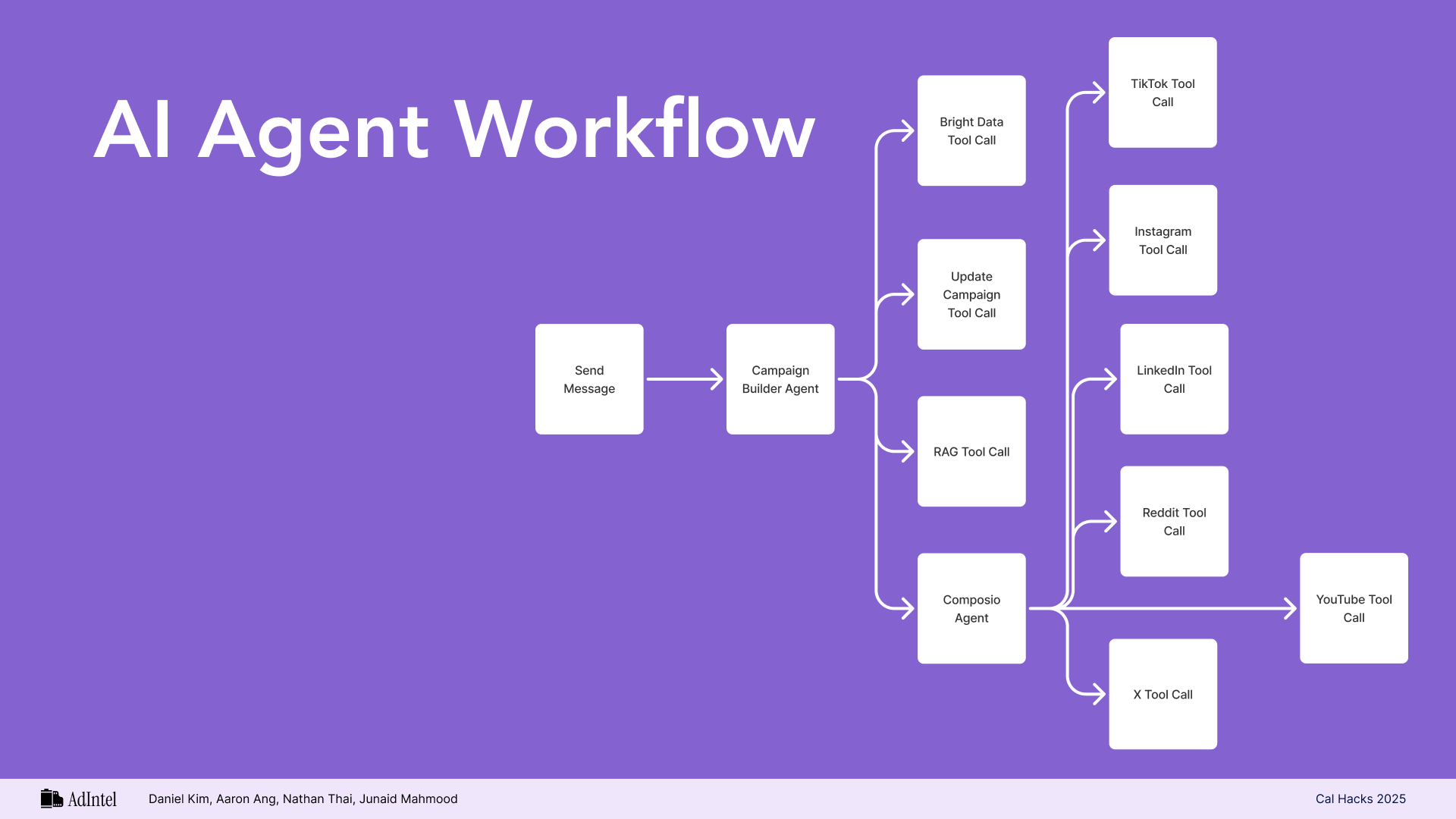 AI Agent Workflow

Send Message

Campaign Builder Agent

Bright Data Tool Call

Update Campaign Tool Call

RAG Tool Call

Composio Agent

TikTok Tool Call

Instagram Tool Call

LinkedIn Tool Call

Reddit Tool Call

YouTube Tool Call

X Tool Call

AdIntel Daniel Kim, Aaron Ang, Nathan Thai, Junaid Mahmood

Cal Hacks 2025